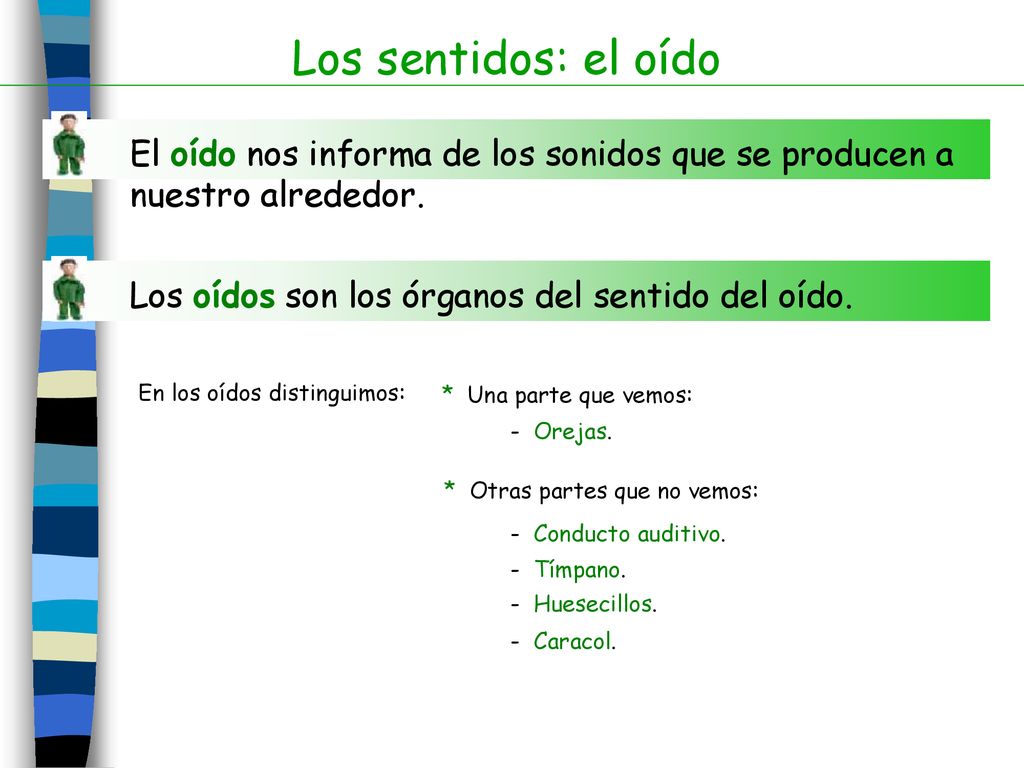 Los sentidos: el oído

El oído nos informa de los sonidos que se producen a nuestro alrededor.

Los oídos son los órganos del sentido del oído.

En los oídos distinguimos:

* Una parte que vemos:
- Orejas.

* Otras partes que no vemos:
- Conducto auditivo.
- Tímpano.
- Huesecillos.
- Caracol.